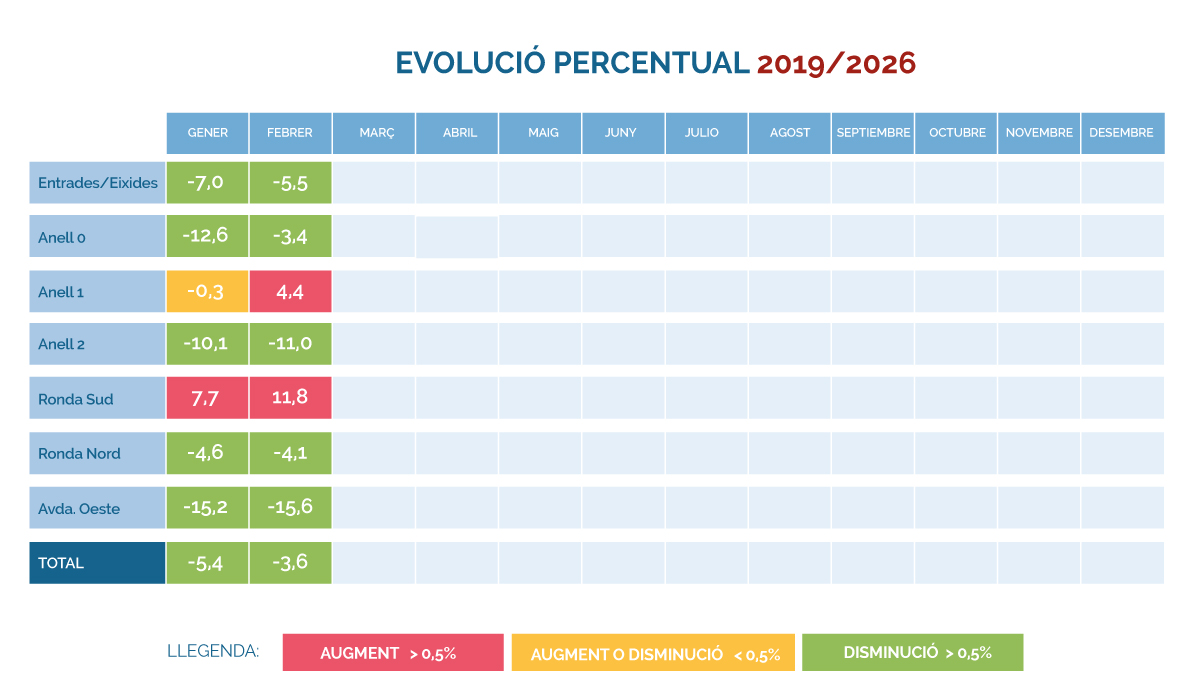 EVOLUCIÓ PERCENTUAL 2019/2026

| | GENER | FEBRER | MARÇ | ABRIL | MAIG | JUNY | JULIO | AGOST | SEPTIEMBRE | OCTUBRE | NOVEMBRE | DESEMBRE |
|---|---|---|---|---|---|---|---|---|---|---|---|---|
| Entrades/Eixides | -7,0 | -5,5 | | | | | | | | | | |
| Anell 0 | -12,6 | -3,4 | | | | | | | | | | |
| Anell 1 | -0,3 | 4,4 | | | | | | | | | | |
| Anell 2 | -10,1 | -11,0 | | | | | | | | | | |
| Ronda Sud | 7,7 | 11,8 | | | | | | | | | | |
| Ronda Nord | -4,6 | -4,1 | | | | | | | | | | |
| Avda. Oeste | -15,2 | -15,6 | | | | | | | | | | |
| TOTAL | -5,4 | -3,6 | | | | | | | | | | |

LLEGENDA: AUGMENT > 0,5% AUGMENT O DISMINUCIÓ < 0,5% DISMINUCIÓ > 0,5%